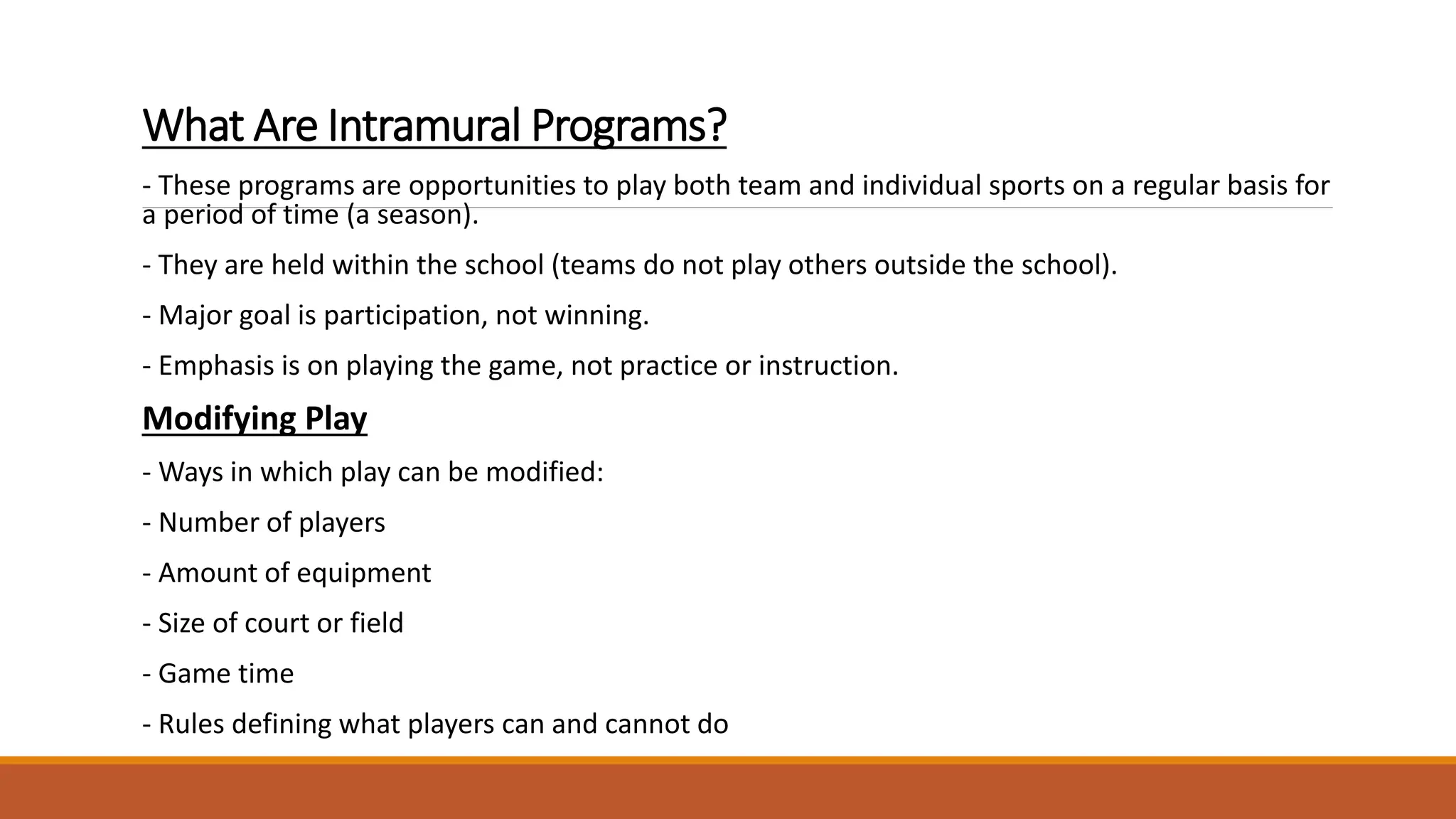 What Are Intramural Programs?

- These programs are opportunities to play both team and individual sports on a regular basis for a period of time (a season).

- They are held within the school (teams do not play others outside the school).

- Major goal is participation, not winning.

- Emphasis is on playing the game, not practice or instruction.

Modifying Play

- Ways in which play can be modified:

- Number of players

- Amount of equipment

- Size of court or field

- Game time

- Rules defining what players can and cannot do